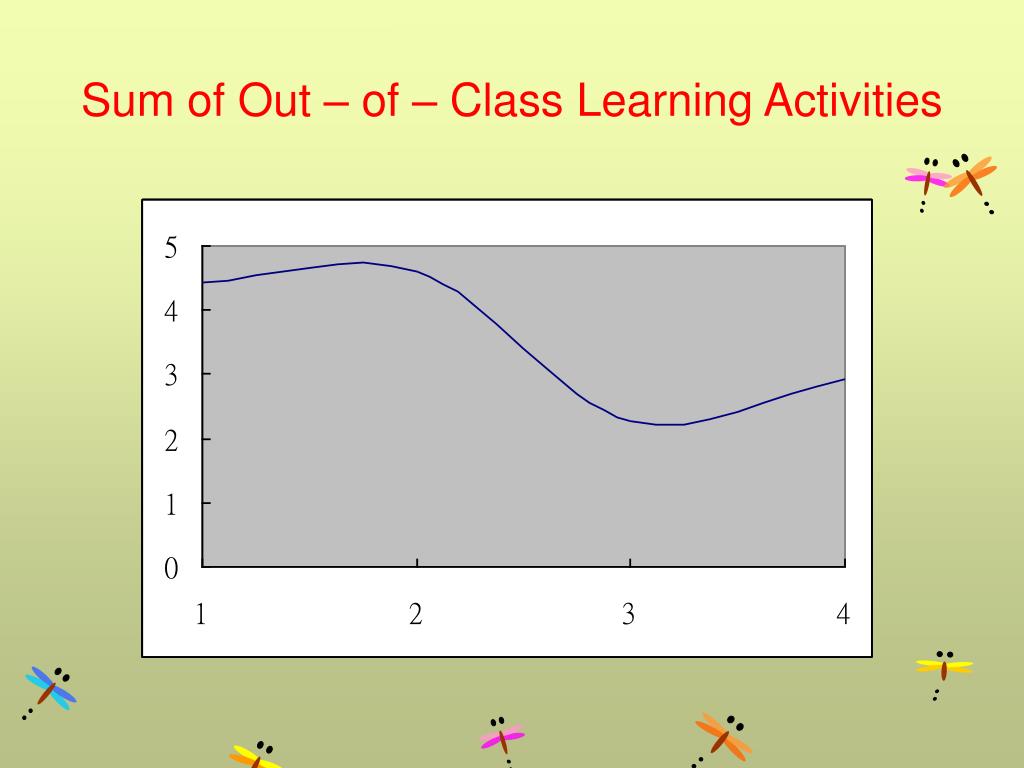 Sum of Out – of – Class Learning Activities

5
4
3
2
1
0

1
2
3
4